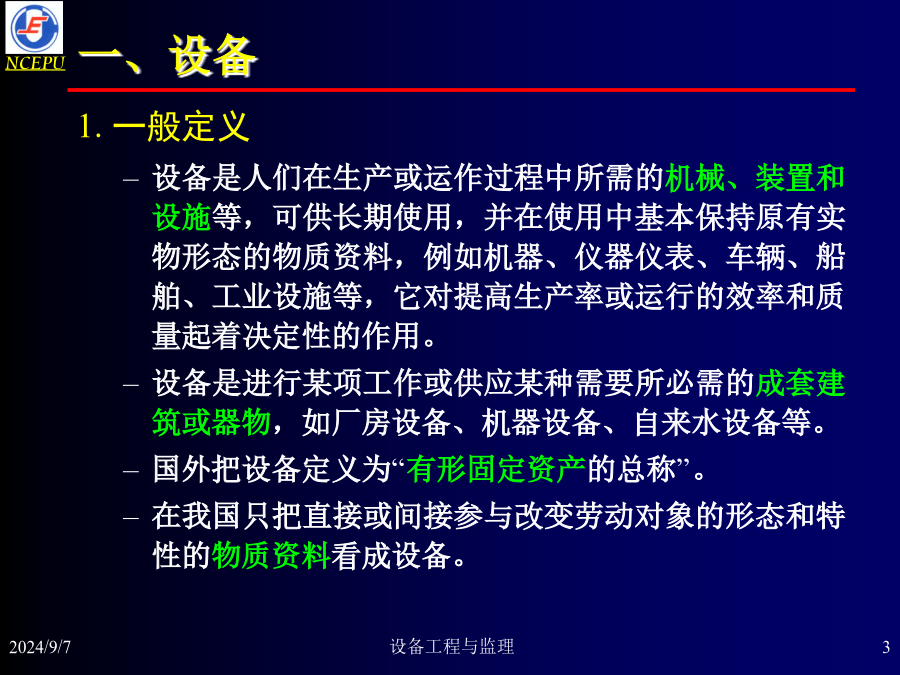 NCEPU

一、设备

1. 一般定义

– 设备是人们在生产或运作过程中所需的机械、装置和设施等，可供长期使用，并在使用中基本保持原有实物形态的物质资料，例如机器、仪器仪表、车辆、船舶、工业设施等，它对提高生产率或运行的效率和质量起着决定性的作用。

– 设备是进行某项工作或供应某种需要所必需的成套建筑或器物，如厂房设备、机器设备、自来水设备等。

– 国外把设备定义为“有形固定资产的总称”。

– 在我国只把直接或间接参与改变劳动对象的形态和特性的物质资料看成设备。

2024/9/7

设备工程与监理

3